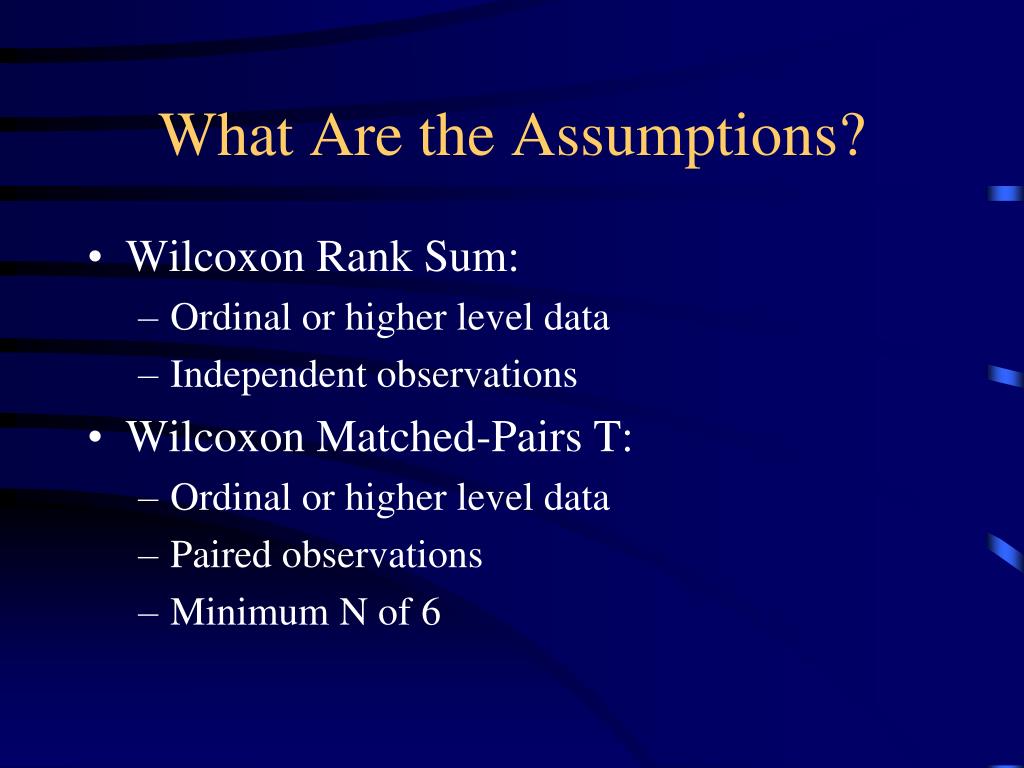 What Are the Assumptions?

• Wilcoxon Rank Sum:
– Ordinal or higher level data
– Independent observations
• Wilcoxon Matched-Pairs T:
– Ordinal or higher level data
– Paired observations
– Minimum N of 6